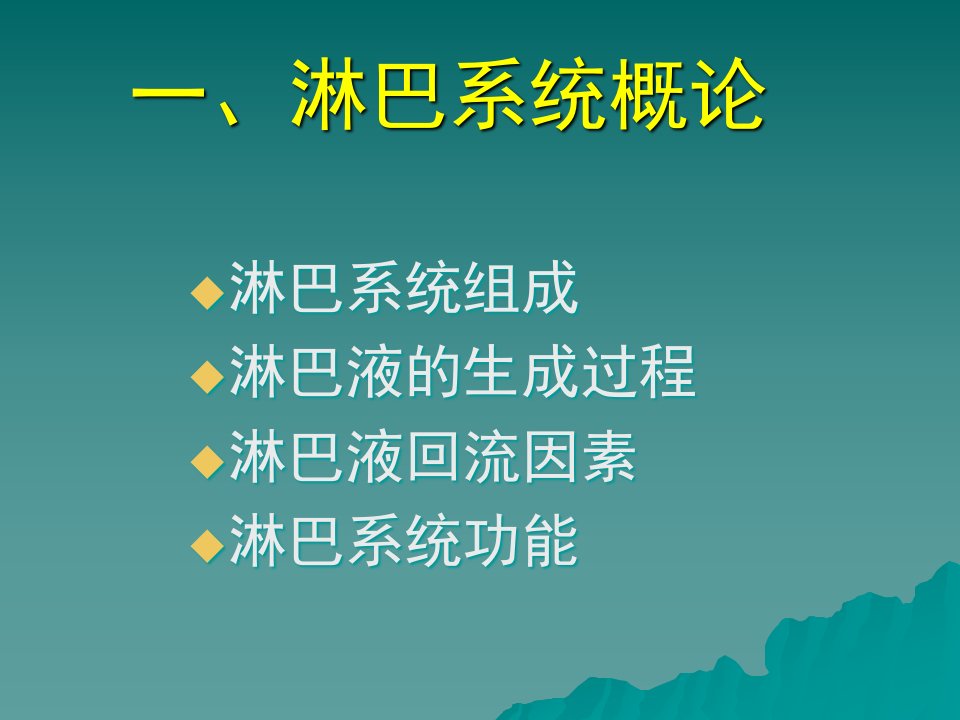 一、淋巴系统概论

◆淋巴系统组成
◆淋巴液的生成过程
◆淋巴液回流因素
◆淋巴系统功能